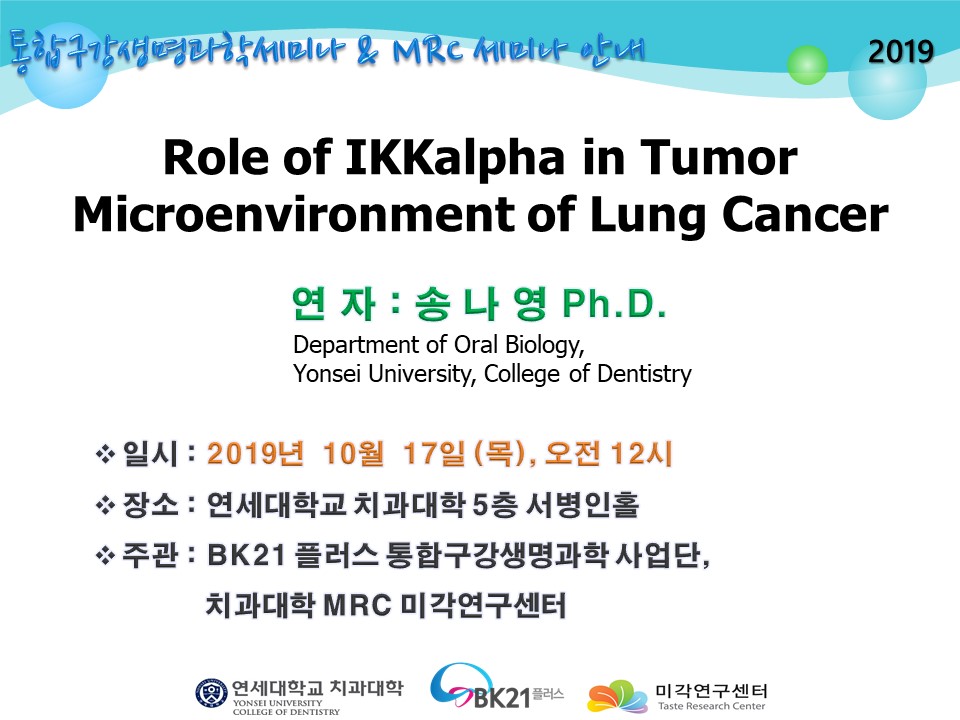 통합구강생명과학세미나 & MRC 세미나 안내

2019

Role of IKKalpha in Tumor Microenvironment of Lung Cancer

연 자 : 송 나 영 Ph.D.
Department of Oral Biology, Yonsei University, College of Dentistry

❖ 일시 : 2019년 10월 17일 (목), 오전 12시

❖ 장소 : 연세대학교 치과대학 5층 서병인홀

❖ 주관 : BK21 플러스 통합구강생명과학 사업단, 치과대학 MRC 미각연구센터

연세대학교 치과대학
YONSEI UNIVERSITY COLLEGE OF DENTISTRY

BK21 플러스

미각연구센터
Taste Research Center